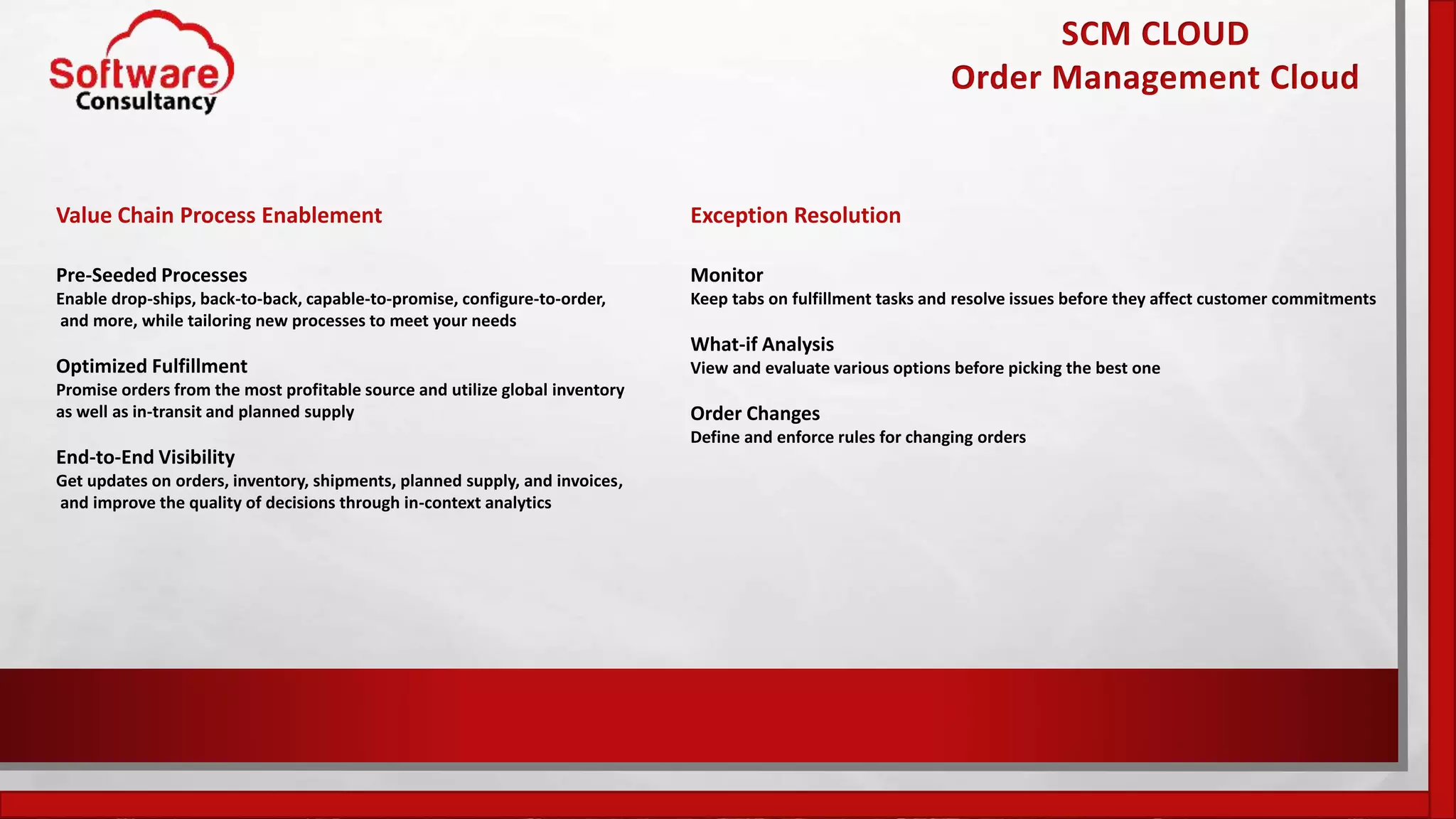 Software Consultancy

SCM CLOUD
Order Management Cloud

Value Chain Process Enablement

Pre-Seeded Processes
Enable drop-ships, back-to-back, capable-to-promise, configure-to-order, and more, while tailoring new processes to meet your needs

Optimized Fulfillment
Promise orders from the most profitable source and utilize global inventory as well as in-transit and planned supply

End-to-End Visibility
Get updates on orders, inventory, shipments, planned supply, and invoices, and improve the quality of decisions through in-context analytics

Exception Resolution

Monitor
Keep tabs on fulfillment tasks and resolve issues before they affect customer commitments

What-if Analysis
View and evaluate various options before picking the best one

Order Changes
Define and enforce rules for changing orders